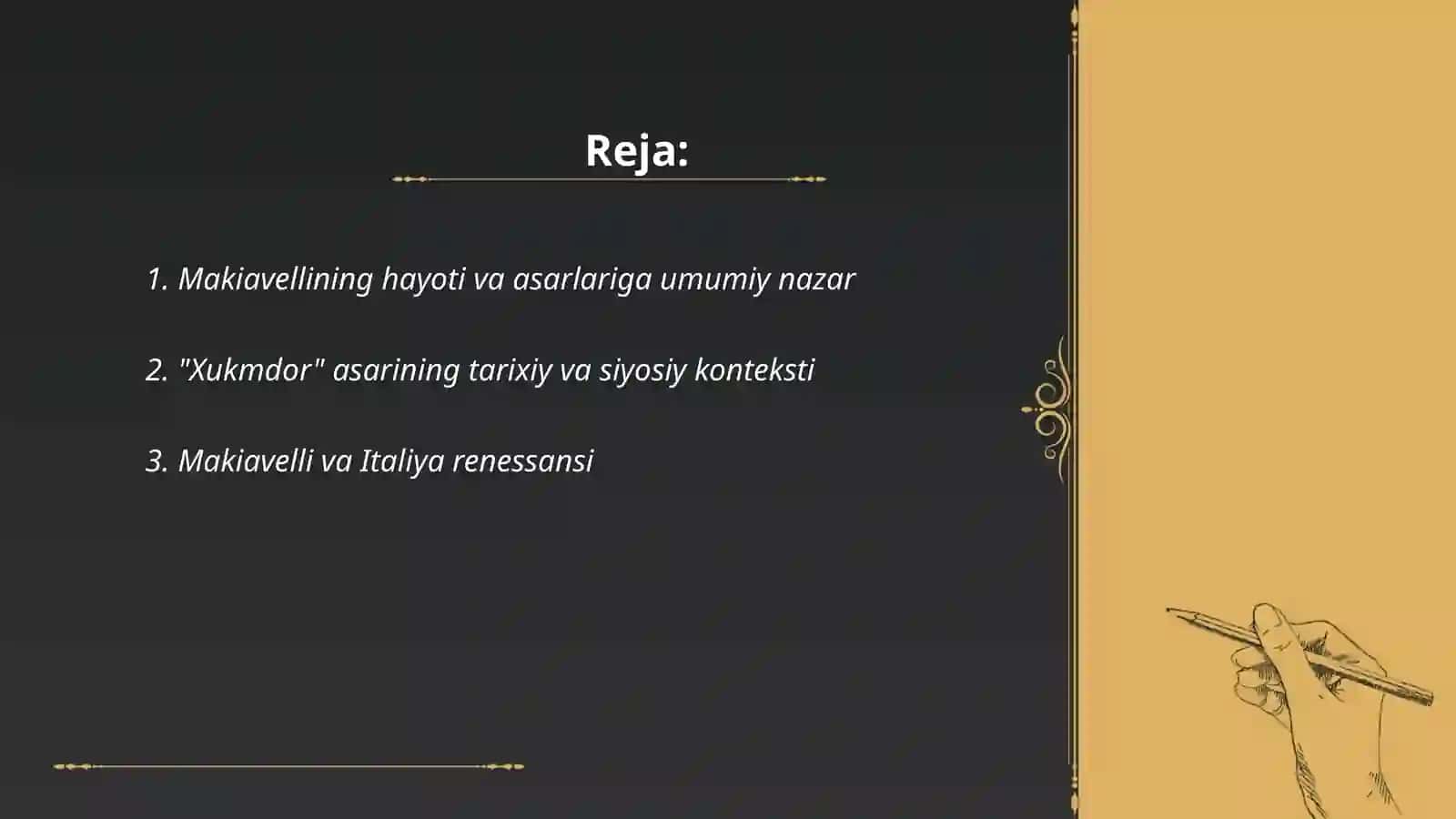 Reja:

1. Makiavellining hayoti va asarlariga umumiy nazar

2. "Xukmdor" asarining tarixiy va siyosiy konteksti

3. Makiavelli va Italiya renessansi